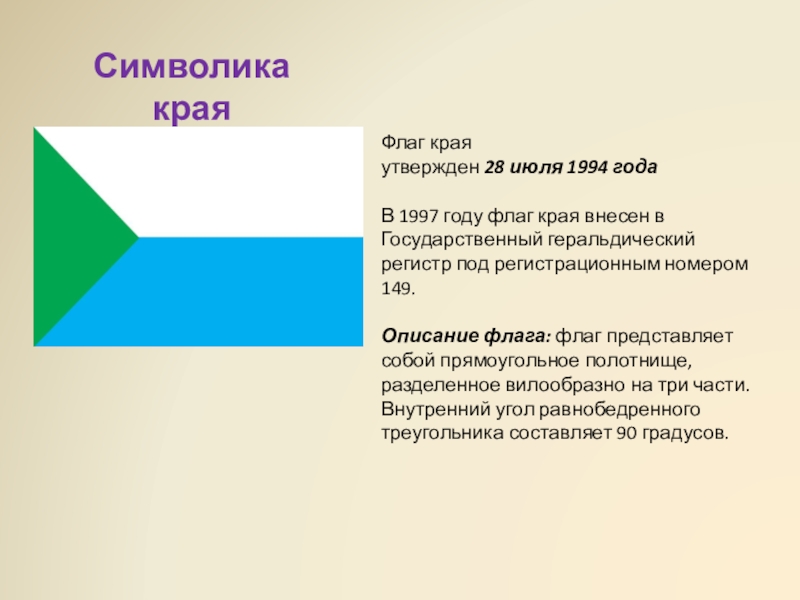 Символика края

Флаг края
утвержден 28 июля 1994 года

В 1997 году флаг края внесен в Государственный геральдический регистр под регистрационным номером 149.

Описание флага: флаг представляет собой прямоугольное полотнище, разделенное вилообразно на три части. Внутренний угол равнобедренного треугольника составляет 90 градусов.